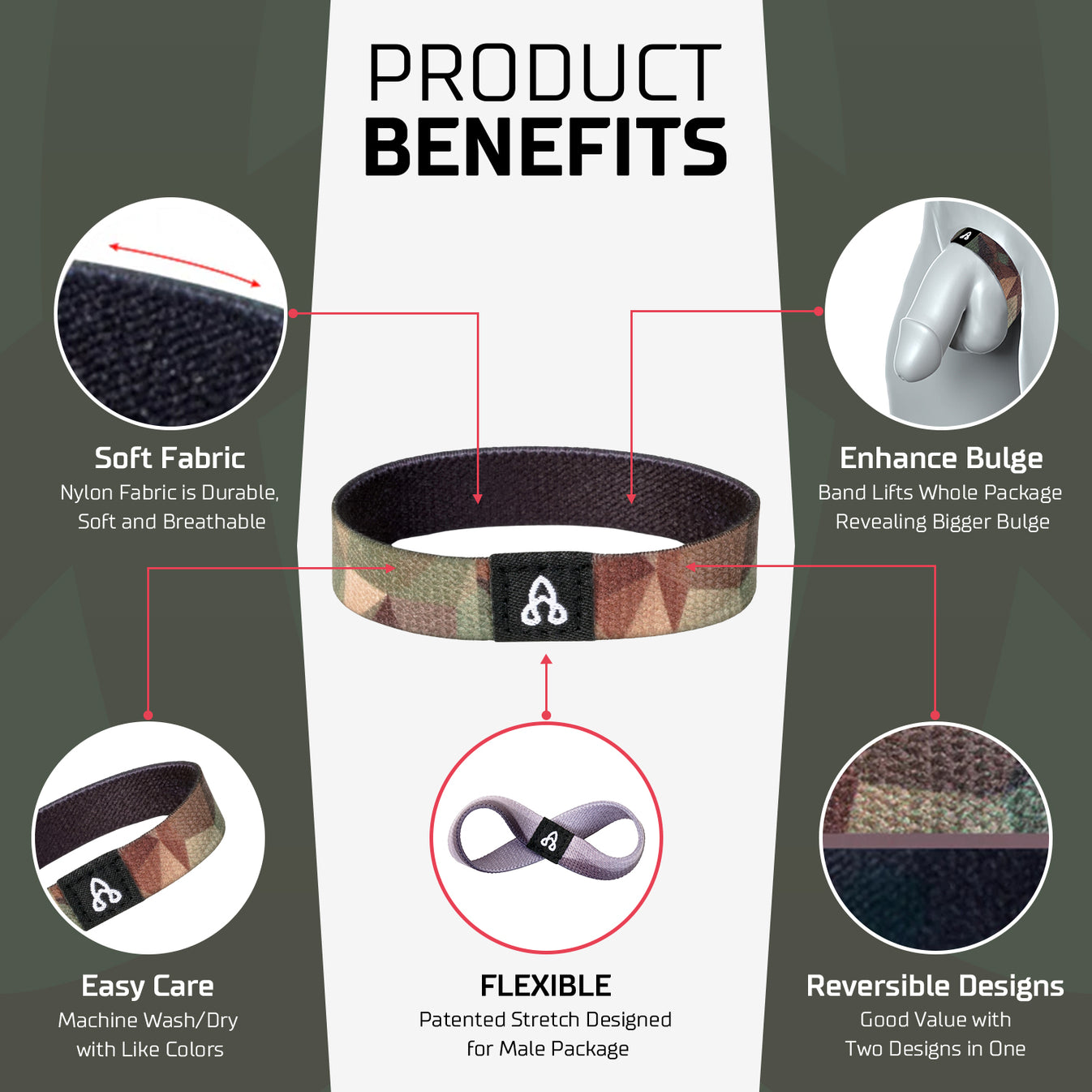 PRODUCT
BENEFITS

Soft Fabric
Nylon Fabric is Durable, Soft and Breathable

Enhance Bulge
Band Lifts Whole Package Revealing Bigger Bulge

Easy Care
Machine Wash/Dry with Like Colors

FLEXIBLE
Patented Stretch Designed for Male Package

Reversible Designs
Good Value with Two Designs in One